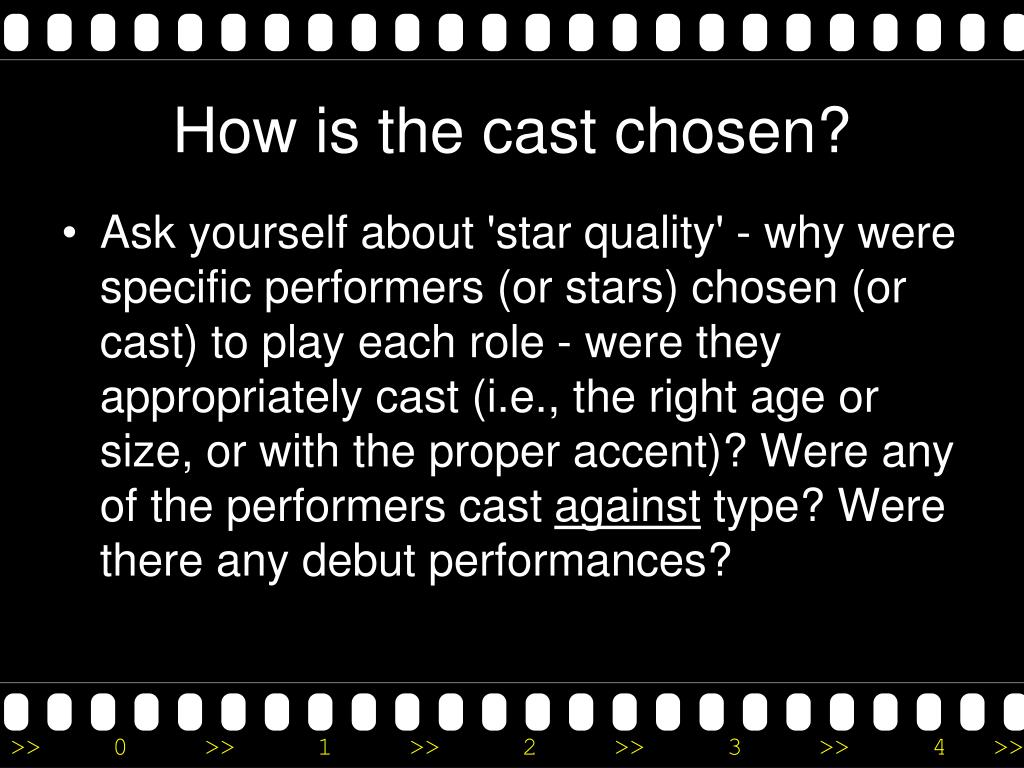 How is the cast chosen?

• Ask yourself about 'star quality' - why were specific performers (or stars) chosen (or cast) to play each role - were they appropriately cast (i.e., the right age or size, or with the proper accent)? Were any of the performers cast against type? Were there any debut performances?

>> 0 >> 1 >> 2 >> 3 >> 4 >>